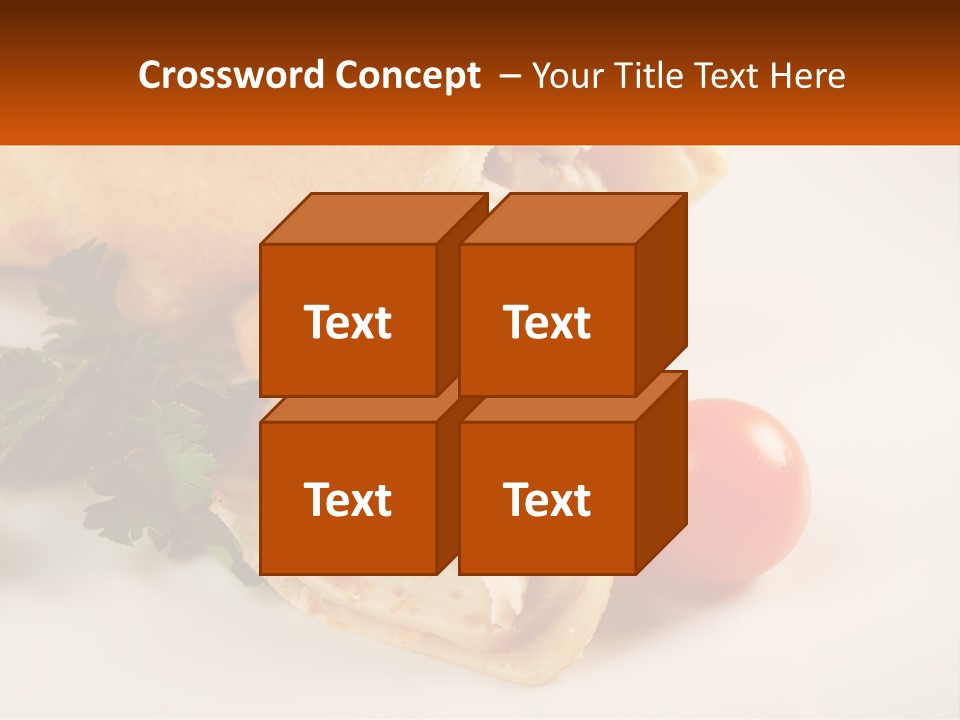 Crossword Concept – Your Title Text Here

Text

Text

Text

Text